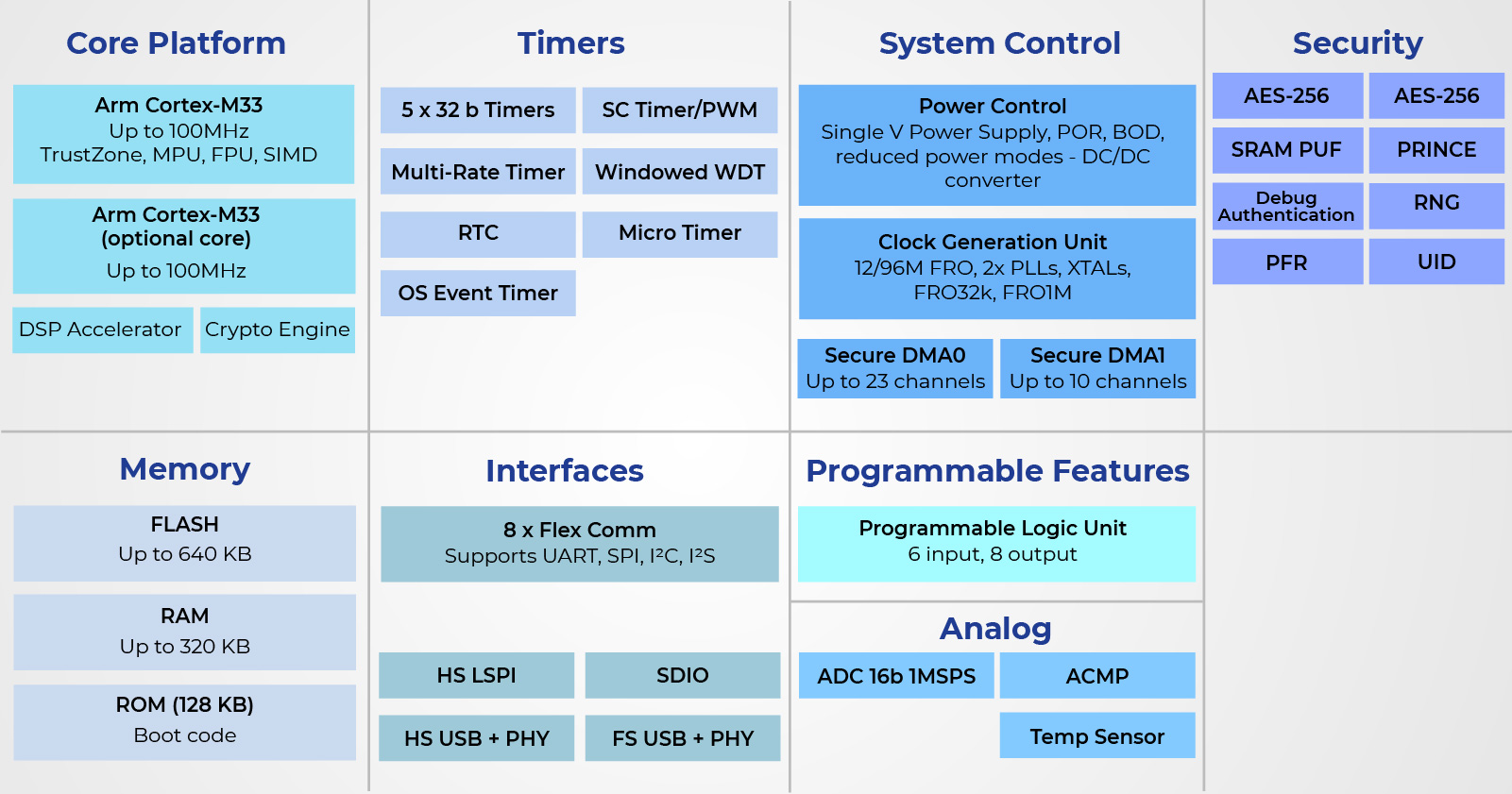 Core Platform

Arm Cortex-M33
Up to 100MHz
TrustZone, MPU, FPU, SIMD

Arm Cortex-M33
(optional core)
Up to 100MHz

DSP Accelerator

Crypto Engine

Timers

5 x 32 b Timers

SC Timer/PWM

Multi-Rate Timer

Windowed WDT

RTC

Micro Timer

OS Event Timer

System Control

Power Control
Single V Power Supply, POR, BOD, reduced power modes - DC/DC converter

Clock Generation Unit
12/96M FRO, 2x PLLs, XTALs, FRO32k, FRO1M

Secure DMA0
Up to 23 channels

Secure DMA1
Up to 10 channels

Security

AES-256

AES-256

SRAM PUF

PRINCE

Debug Authentication

RNG

PFR

UID

Memory

FLASH
Up to 640 KB

RAM
Up to 320 KB

ROM (128 KB)
Boot code

Interfaces

8 x Flex Comm
Supports UART, SPI, I²C, I²S

HS LSPI

SDIO

HS USB + PHY

FS USB + PHY

Programmable Features

Programmable Logic Unit
6 input, 8 output

Analog

ADC 16b 1MSPS

ACMP

Temp Sensor